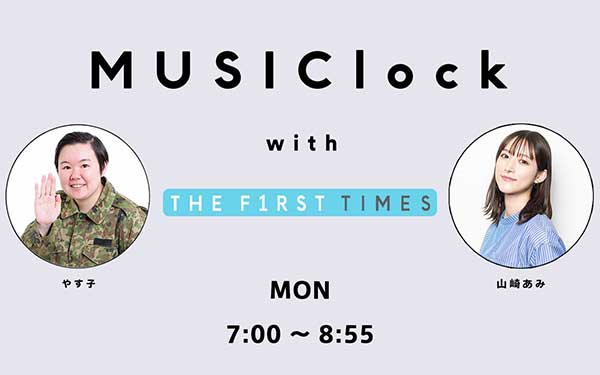 MUSIClock

with

THE F1RST TIMES

やす子

山崎あみ

MON

7:00 ～ 8:55